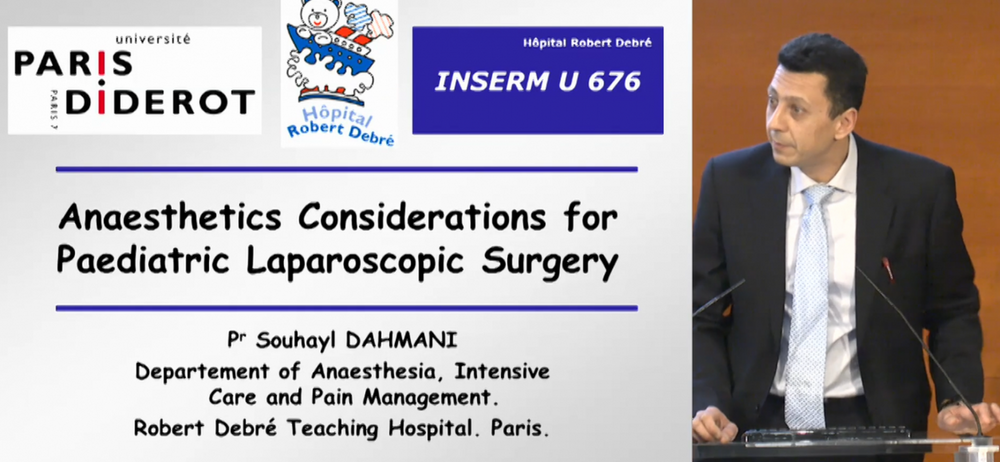 université
PARIS
DIDEROT
PARIS 7

Hôpital
Robert Debré

Hôpital Robert Debré
INSERM U 676

Anaesthetics Considerations for Paediatric Laparoscopic Surgery

Pr Souhayl DAHMANI
Departement of Anaesthesia, Intensive Care and Pain Management.
Robert Debré Teaching Hospital. Paris.